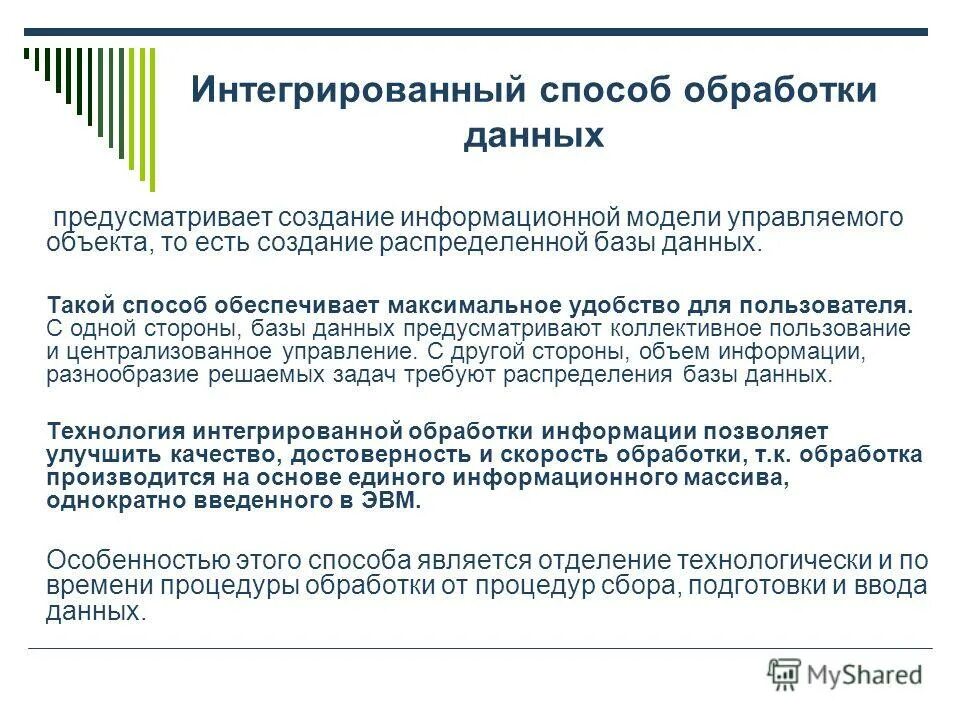 Интегрированный способ обработки данных

предусматривает создание информационной модели управляемого объекта, то есть создание распределенной базы данных.

Такой способ обеспечивает максимальное удобство для пользователя. С одной стороны, базы данных предусматривают коллективное пользование и централизованное управление. С другой стороны, объем информации, разнообразие решаемых задач требуют распределения базы данных.

Технология интегрированной обработки информации позволяет улучшить качество, достоверность и скорость обработки, т.к. обработка производится на основе единого информационного массива, однократно введенного в ЭВМ.

Особенностью этого способа является отделение технологически и по времени процедуры обработки от процедур сбора, подготовки и ввода данных.

MyShared